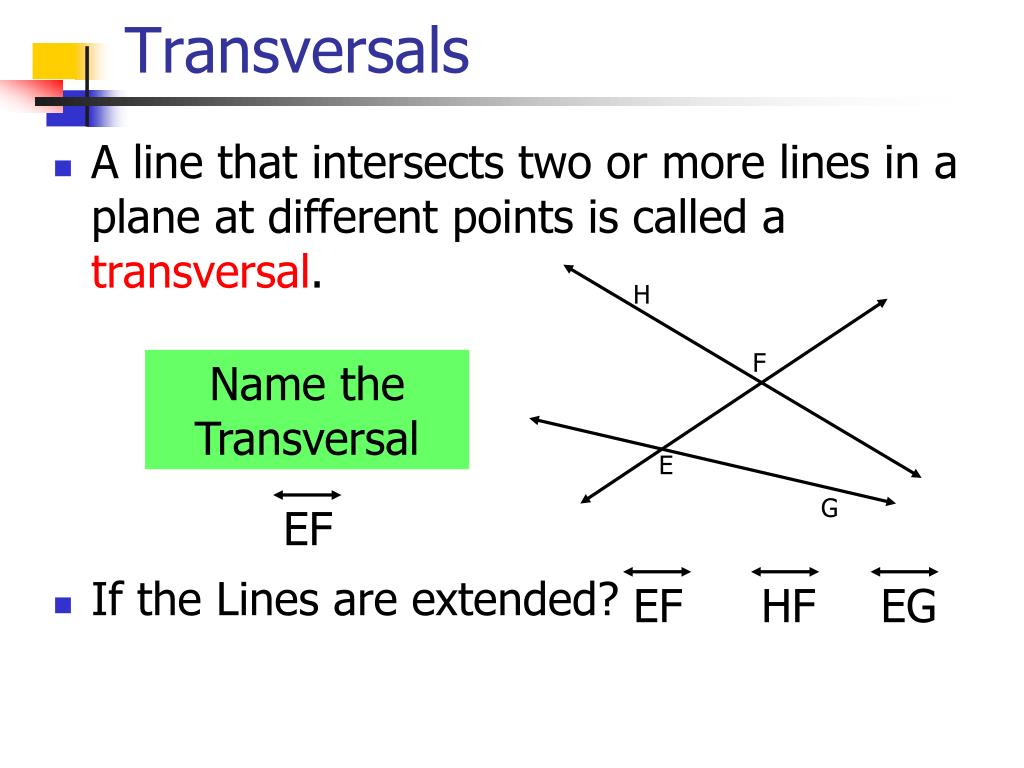 Transversals

A line that intersects two or more lines in a plane at different points is called a transversal.

H

F

E

G

Name the Transversal

$\overleftrightarrow{EF}$

If the Lines are extended? $\overleftrightarrow{EF}$ $\overleftrightarrow{HF}$ $\overleftrightarrow{EG}$